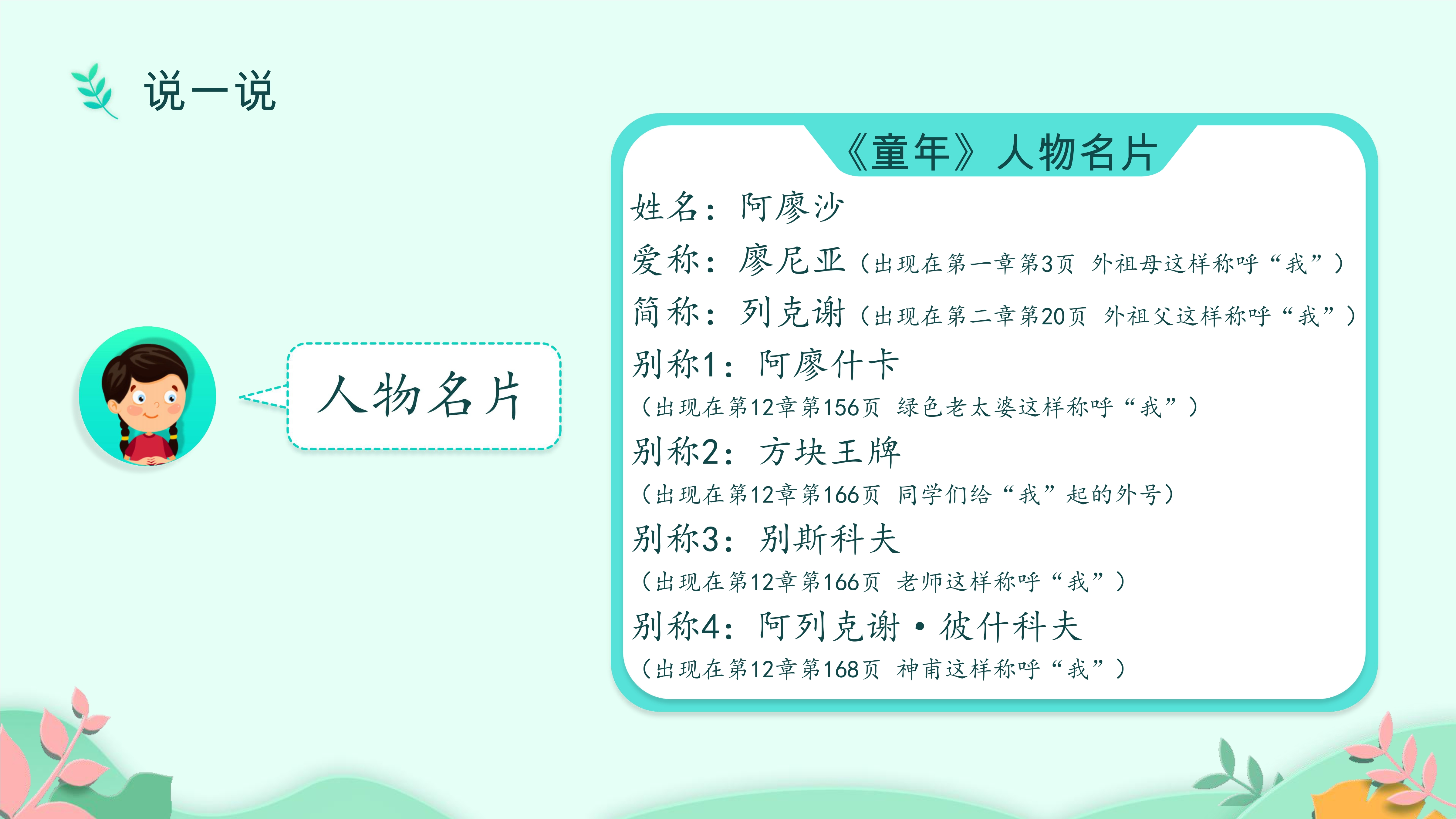 说一说

人物名片

《童年》人物名片

姓名：阿廖沙

爱称：廖尼亚（出现在第一章第3页 外祖母这样称呼“我”）

简称：列克谢（出现在第二章第20页 外祖父这样称呼“我”）

别称1：阿廖什卡
（出现在第12章第156页 绿色老太婆这样称呼“我”）

别称2：方块王牌
（出现在第12章第166页 同学们给“我”起的外号）

别称3：别斯科夫
（出现在第12章第166页 老师这样称呼“我”）

别称4：阿列克谢·彼什科夫
（出现在第12章第168页 神甫这样称呼“我”）